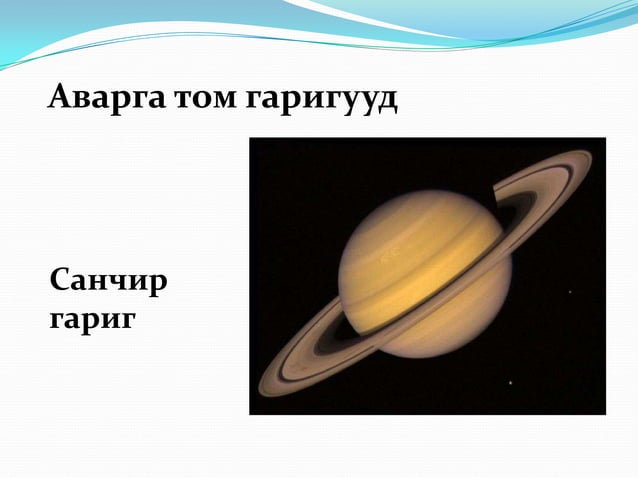 Аварга том гаригууд

Санчир гариг